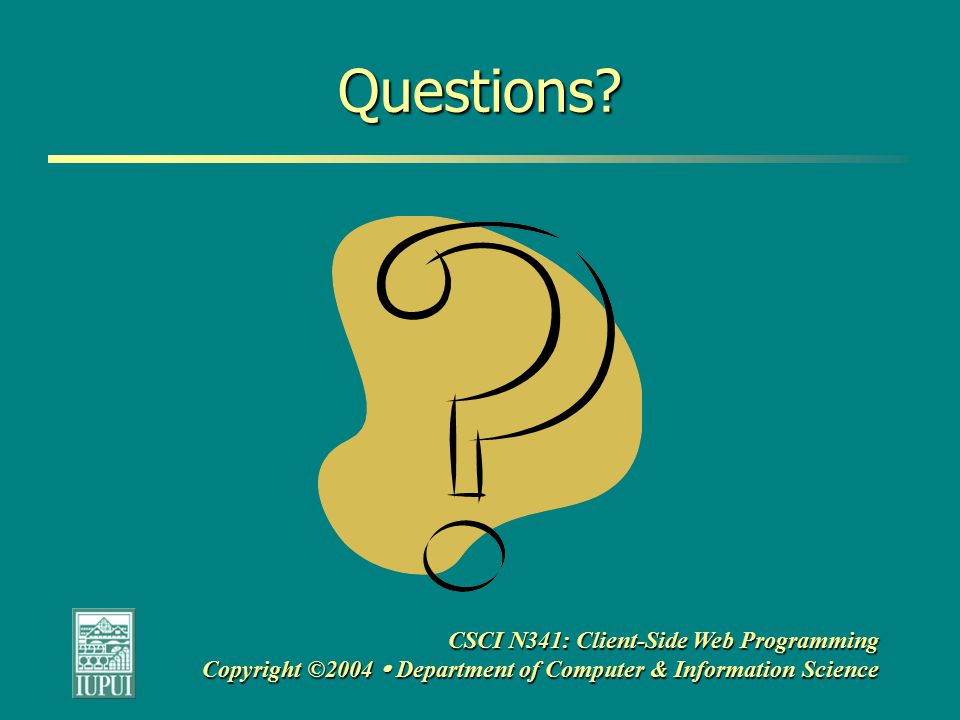 Questions?

IUPUI

CSCI N341: Client-Side Web Programming
Copyright ©2004 • Department of Computer & Information Science